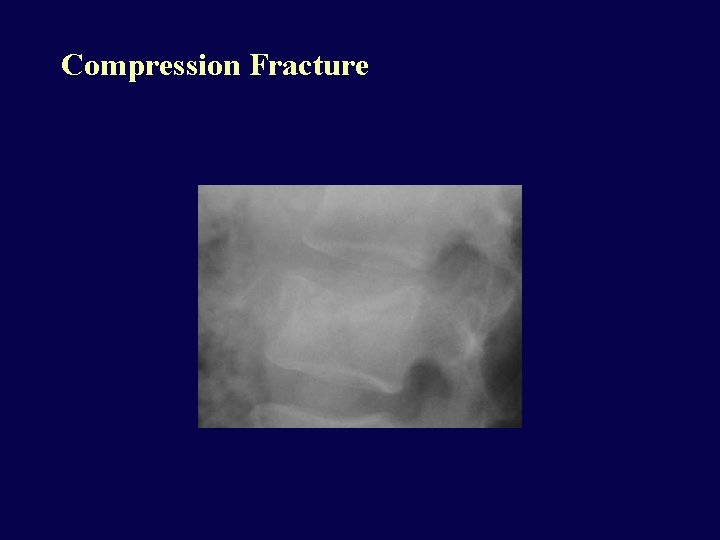 Compression Fracture